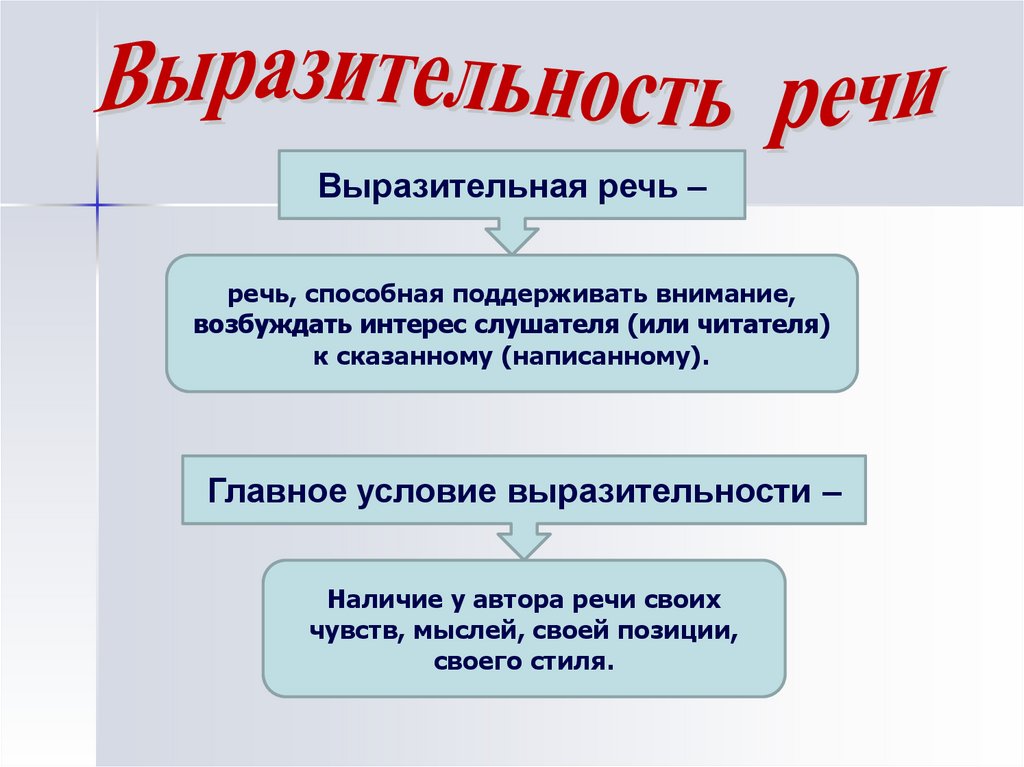 Выразительность речи

Выразительная речь –

речь, способная поддерживать внимание, возбуждать интерес слушателя (или читателя) к сказанному (написанному).

Главное условие выразительности –

Наличие у автора речи своих чувств, мыслей, своей позиции, своего стиля.